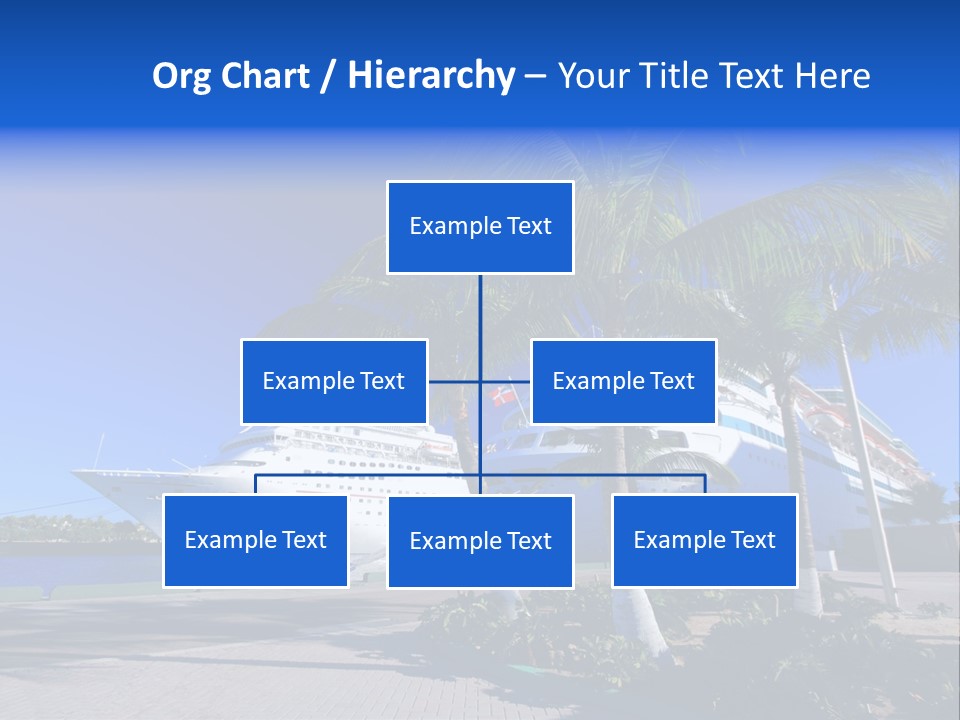 Org Chart / Hierarchy – Your Title Text Here

Example Text

Example Text

Example Text

Example Text

Example Text

Example Text